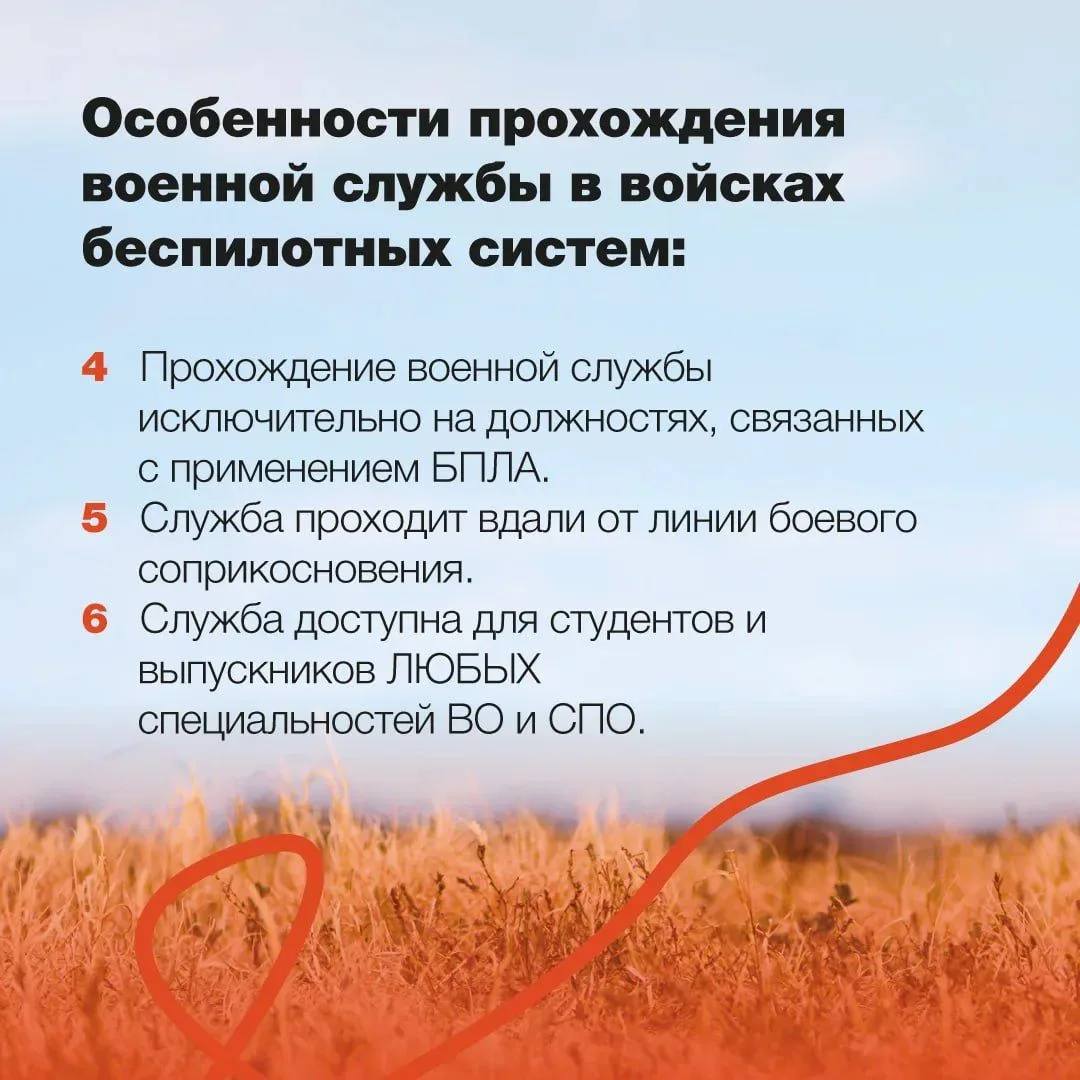 Особенности прохождения военной службы в войсках беспилотных систем:

4 Прохождение военной службы исключительно на должностях, связанных с применением БПЛА.

5 Служба проходит вдали от линии боевого соприкосновения.

6 Служба доступна для студентов и выпускников ЛЮБЫХ специальностей ВО и СПО.